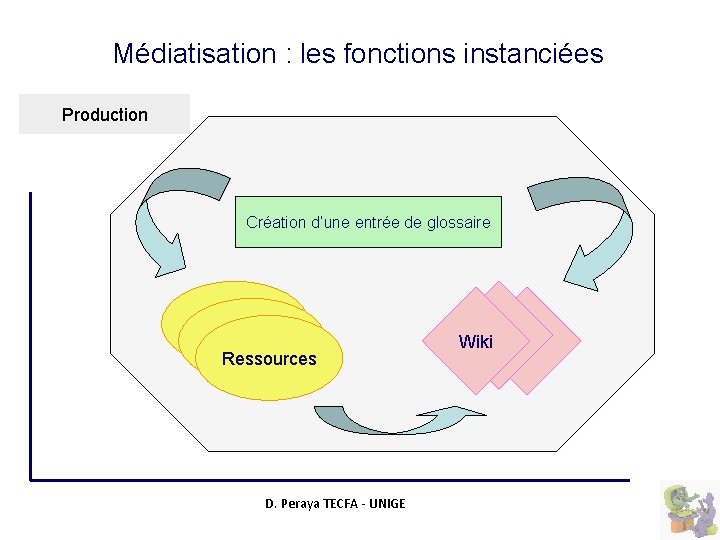 Médiatisation : les fonctions instanciées

Production

Création d'une entrée de glossaire

Ressources

Wiki

D. Peraya TECFA - UNIGE